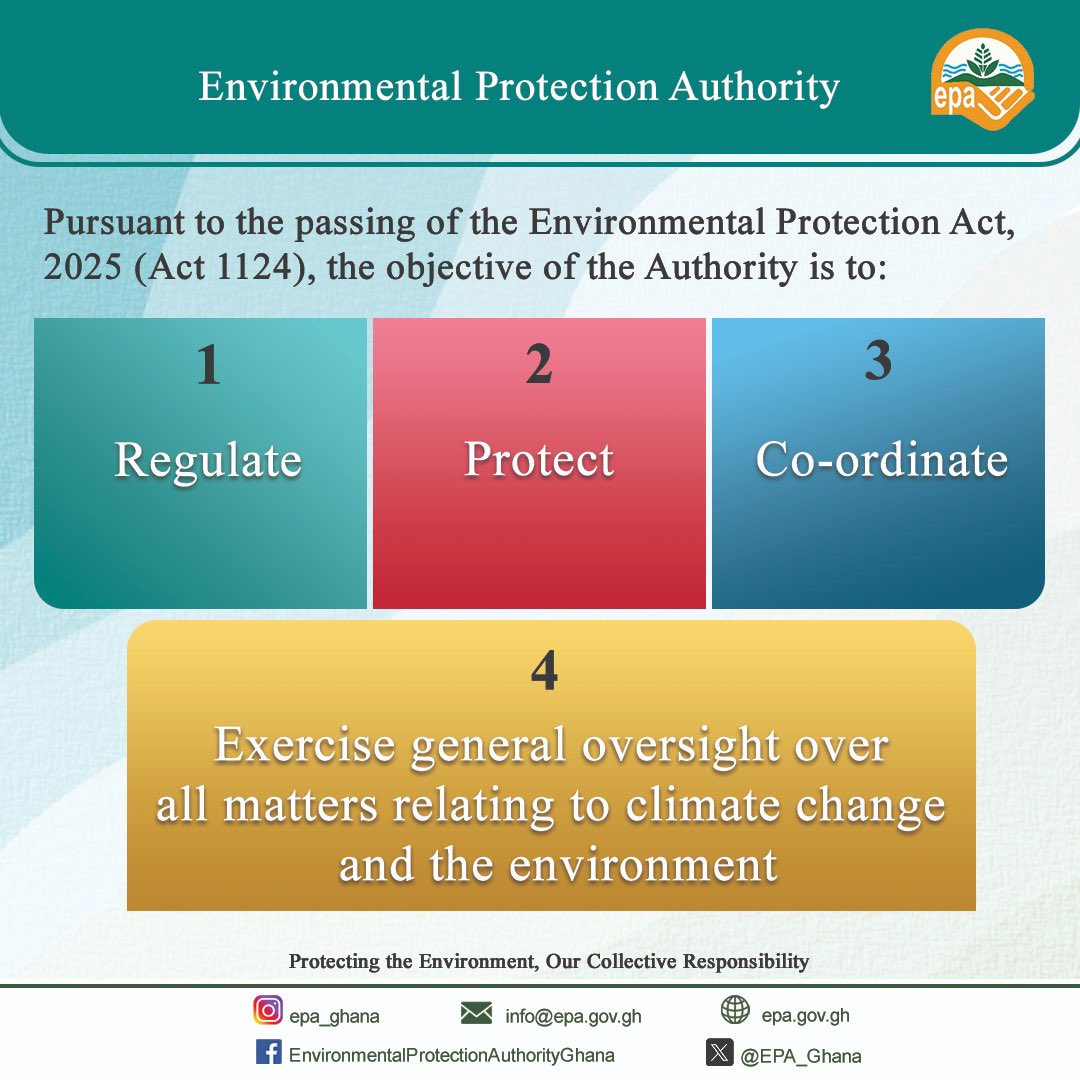 Environmental Protection Authority

epa

Pursuant to the passing of the Environmental Protection Act, 2025 (Act 1124), the objective of the Authority is to:

1
Regulate

2
Protect

3
Co-ordinate

4
Exercise general oversight over all matters relating to climate change and the environment

Protecting the Environment, Our Collective Responsibility

epa_ghana

info@epa.gov.gh

epa.gov.gh

EnvironmentalProtectionAuthorityGhana

@EPA_Ghana